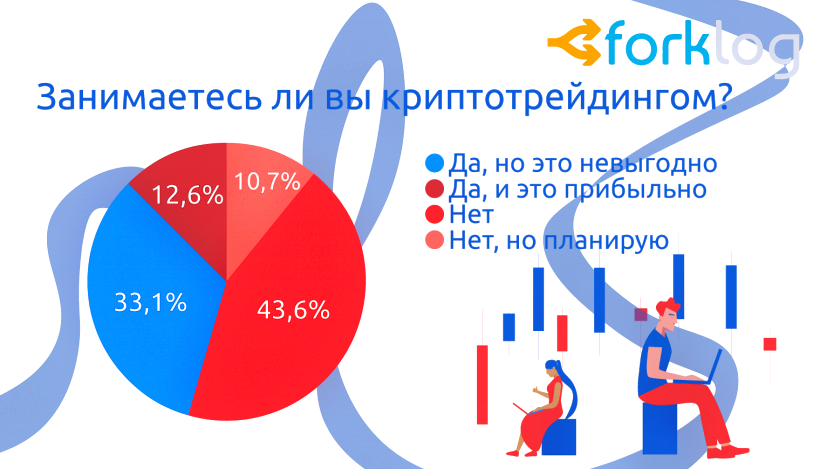 forklog

Занимаетесь ли вы криптотрейдингом?

12,6%
10,7%
33,1%
43,6%

Да, но это невыгодно
Да, и это прибыльно
Нет
Нет, но планирую